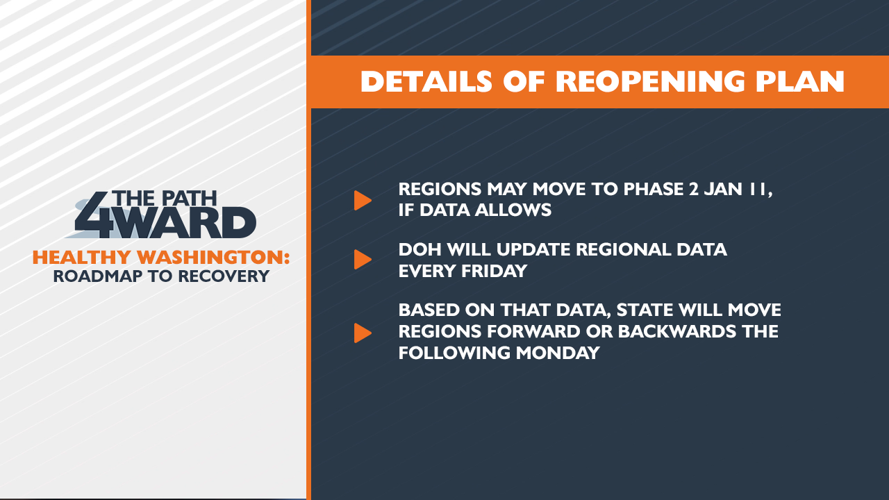 THE PATH 4WARD

HEALTHY WASHINGTON: ROADMAP TO RECOVERY

DETAILS OF REOPENING PLAN

REGIONS MAY MOVE TO PHASE 2 JAN 11, IF DATA ALLOWS

DOH WILL UPDATE REGIONAL DATA EVERY FRIDAY

BASED ON THAT DATA, STATE WILL MOVE REGIONS FORWARD OR BACKWARDS THE FOLLOWING MONDAY